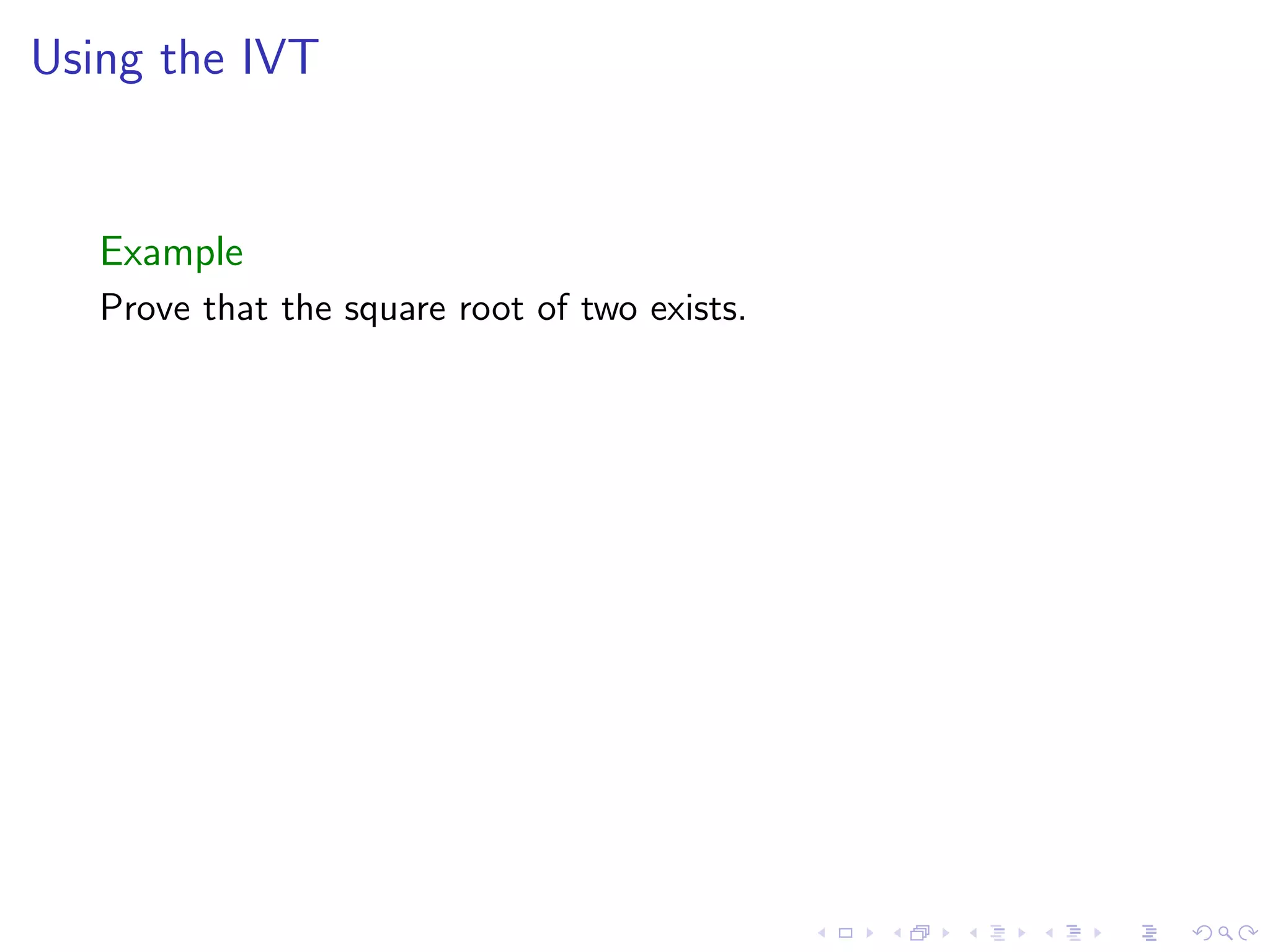 Using the IVT

Example

Prove that the square root of two exists.